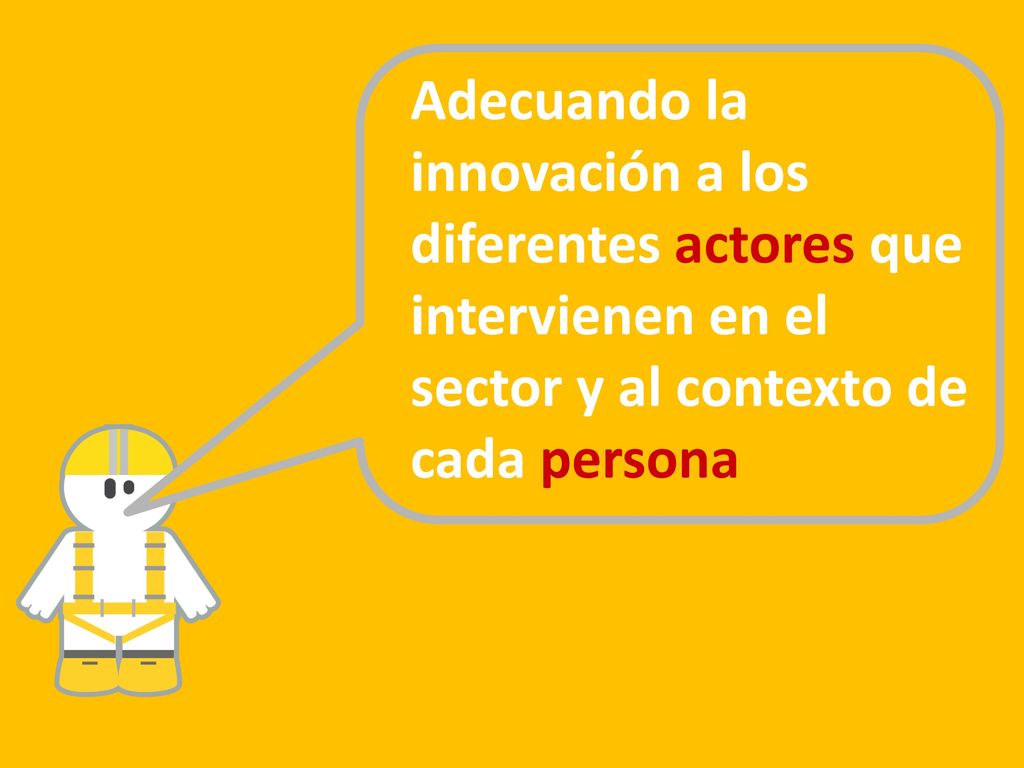 Adecuando la innovación a los diferentes actores que intervienen en el sector y al contexto de cada persona